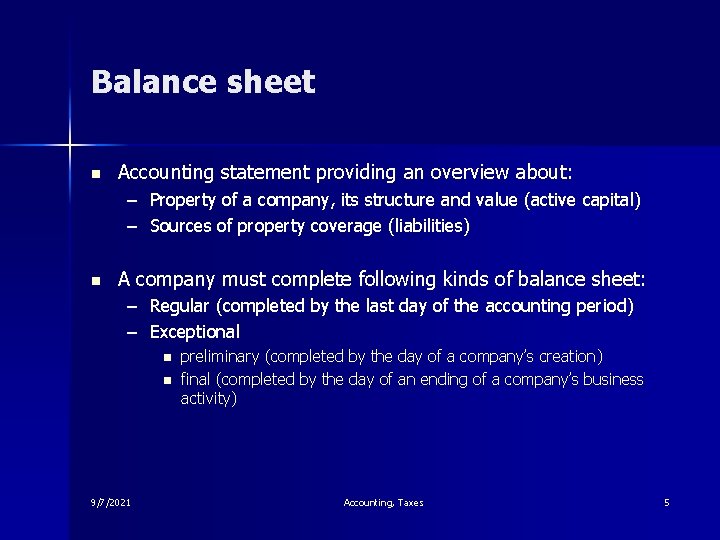 Balance sheet

- Accounting statement providing an overview about:
  – Property of a company, its structure and value (active capital)
  – Sources of property coverage (liabilities)

- A company must complete following kinds of balance sheet:
  – Regular (completed by the last day of the accounting period)
  – Exceptional
    - preliminary (completed by the day of a company's creation)
    - final (completed by the day of an ending of a company's business activity)

9/7/2021

Accounting, Taxes

5